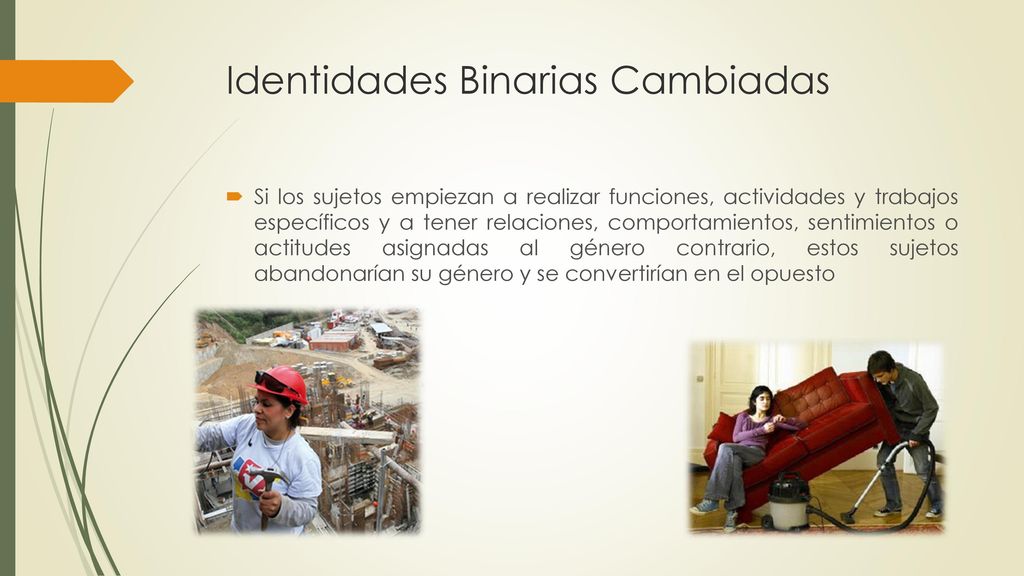 Identidades Binarias Cambiadas

Si los sujetos empiezan a realizar funciones, actividades y trabajos específicos y a tener relaciones, comportamientos, sentimientos o actitudes asignadas al género contrario, estos sujetos abandonarían su género y se convertirían en el opuesto